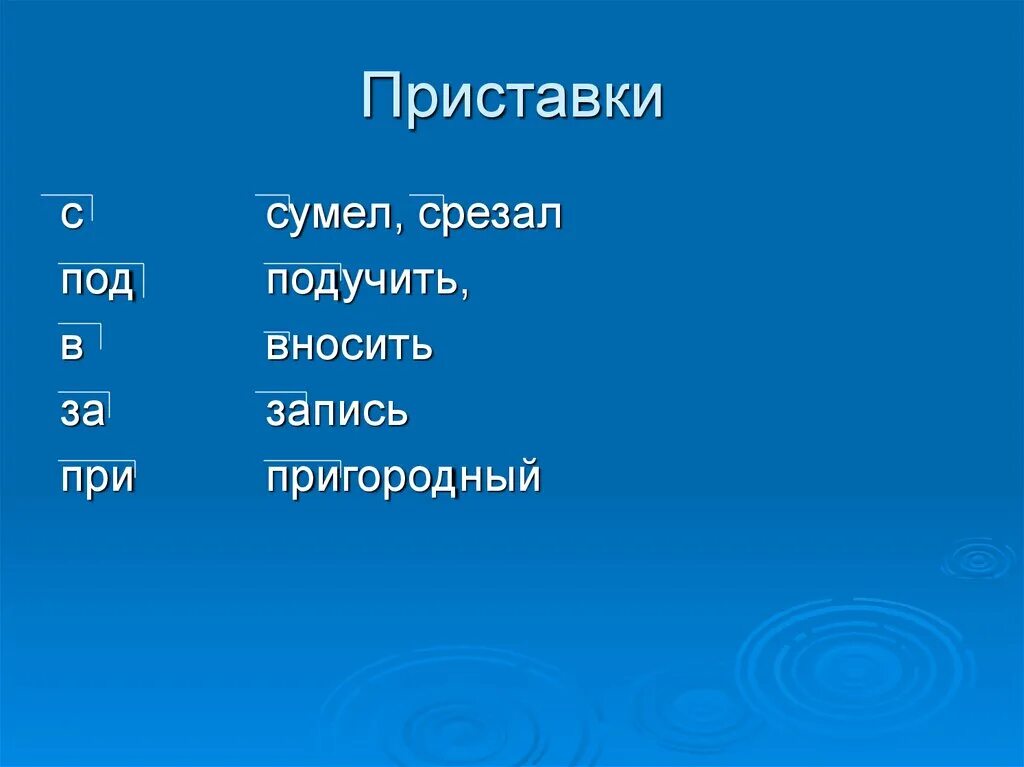 Приставки

с сумел, срезал
под подучить,
в вносить
за запись
при пригородный